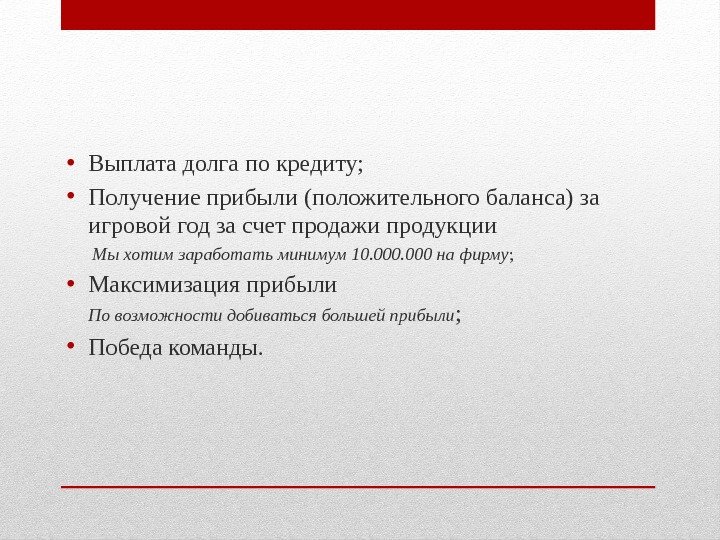 • Выплата долга по кредиту;
• Получение прибыли (положительного баланса) за игровой год за счет продажи продукции
Мы хотим заработать минимум 10.000.000 на фирму;
• Максимизация прибыли
По возможности добиваться большей прибыли;
• Победа команды.